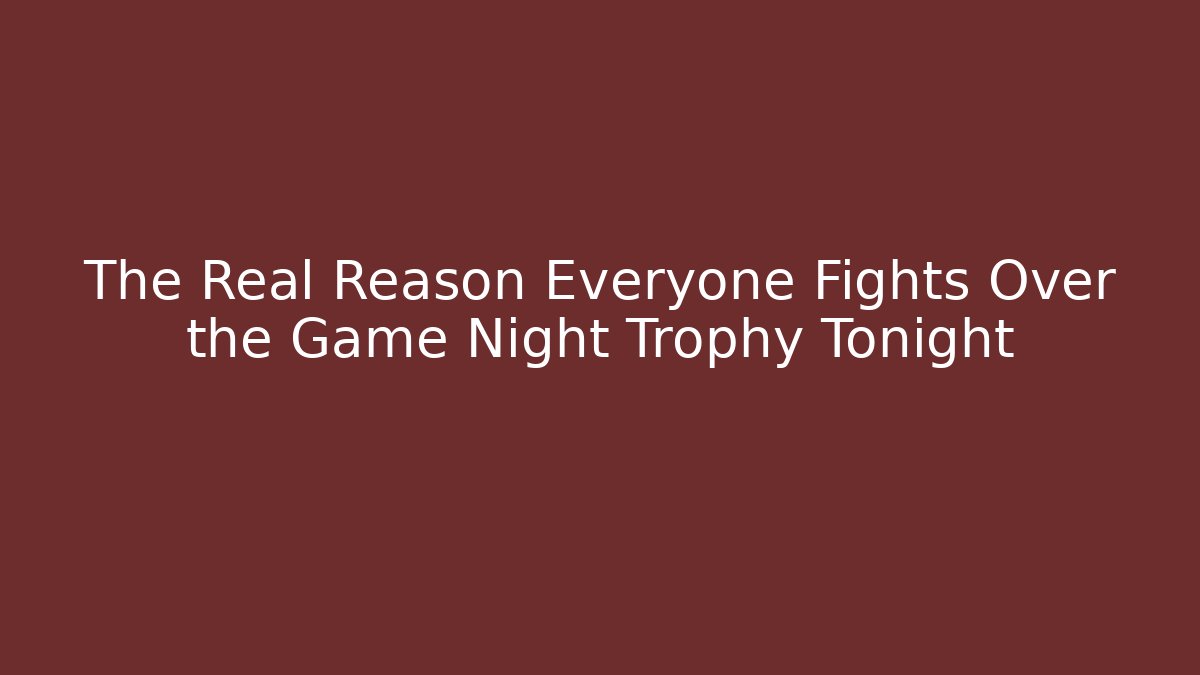 The Real Reason Everyone Fights Over the Game Night Trophy Tonight